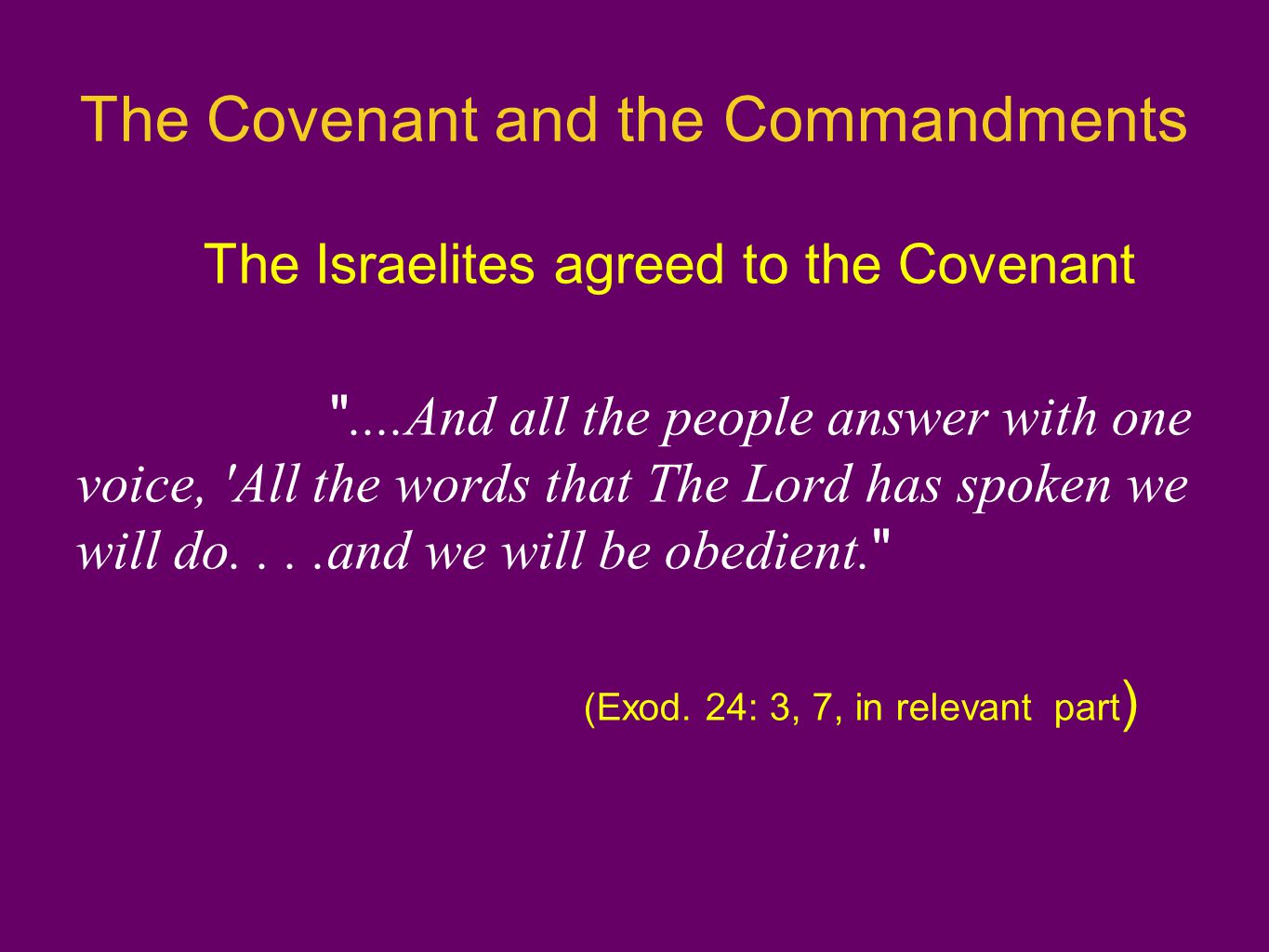 The Covenant and the Commandments

The Israelites agreed to the Covenant

"....And all the people answer with one voice, 'All the words that The Lord has spoken we will do. . . .and we will be obedient."

(Exod. 24: 3, 7, in relevant part)